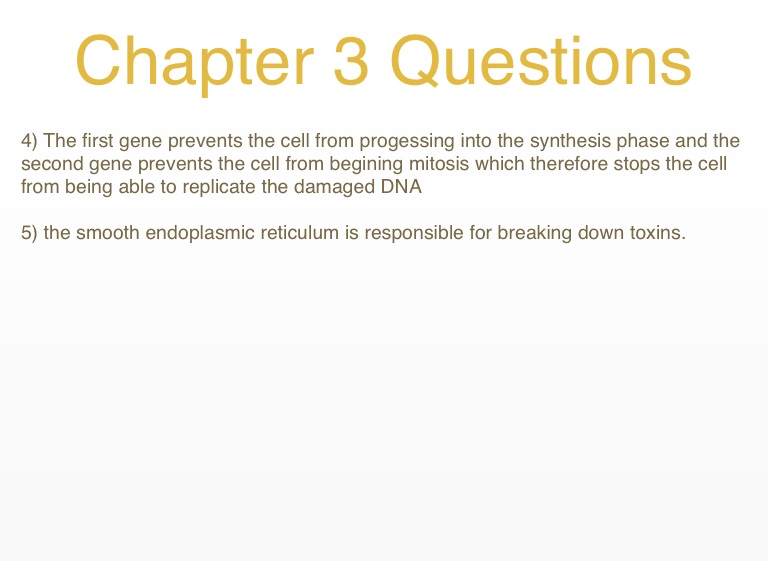 Chapter 3 Questions

4) The first gene prevents the cell from progessing into the synthesis phase and the second gene prevents the cell from begining mitosis which therefore stops the cell from being able to replicate the damaged DNA

5) the smooth endoplasmic reticulum is responsible for breaking down toxins.